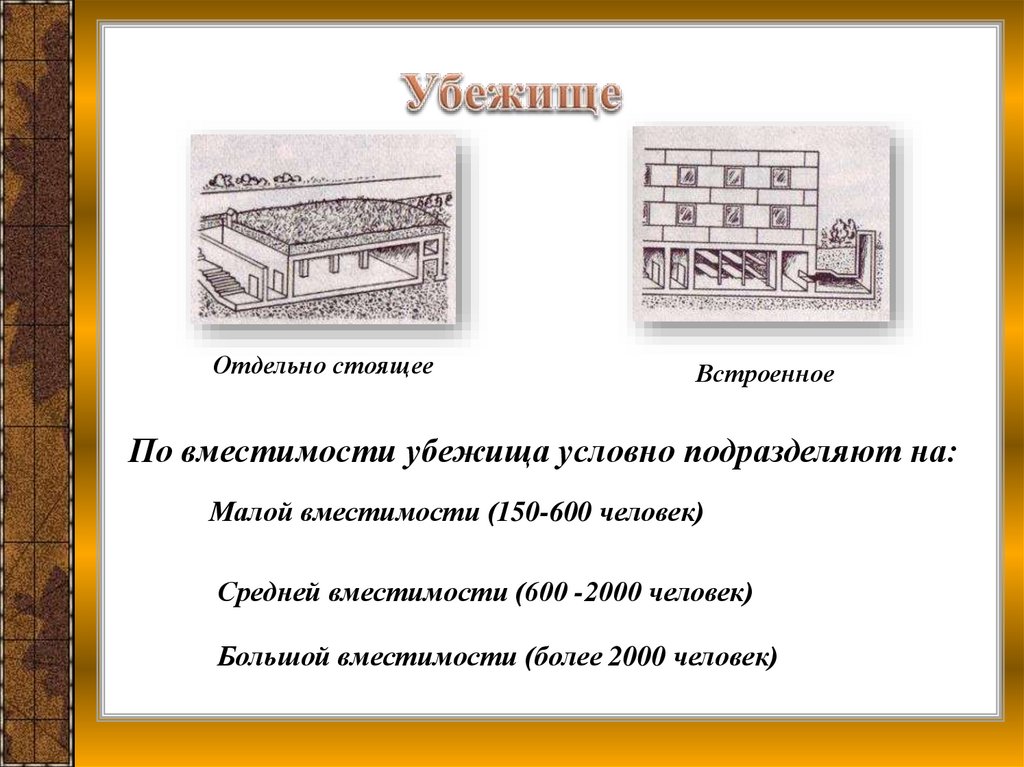 Убежище

Отдельно стоящее

Встроенное

По вместимости убежища условно подразделяют на:

Малой вместимости (150-600 человек)

Средней вместимости (600 -2000 человек)

Большой вместимости (более 2000 человек)